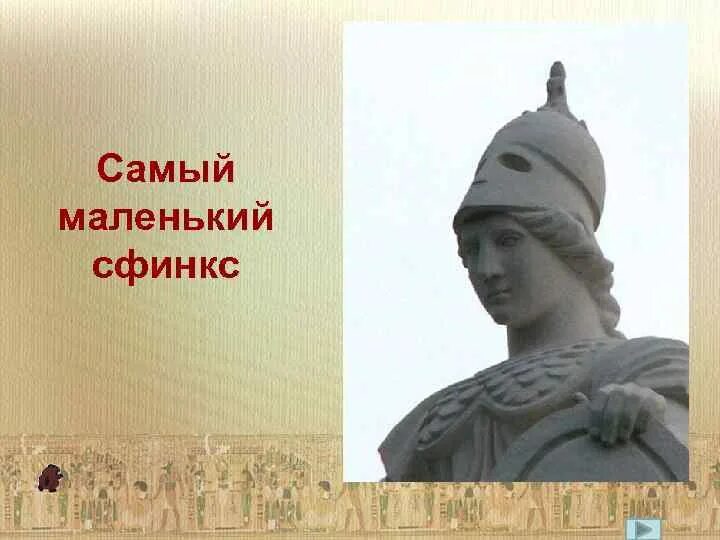 Самый маленький сфинкс